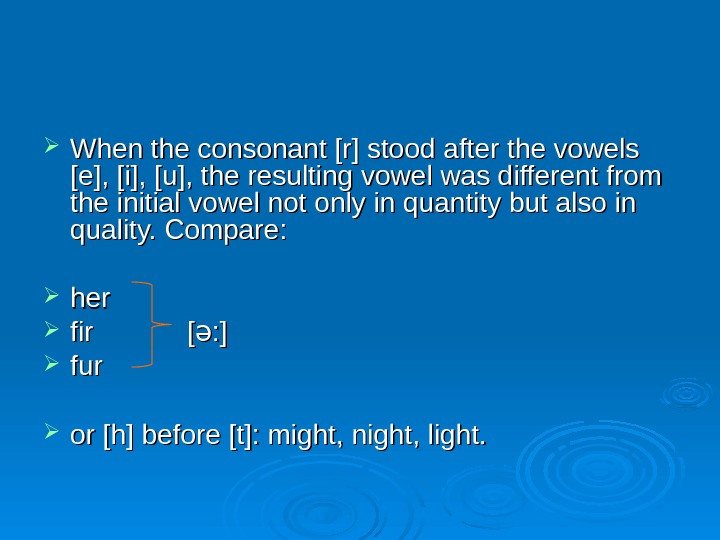 When the consonant [r] stood after the vowels [e], [i], [u], the resulting vowel was different from the initial vowel not only in quantity but also in quality. Compare:

her
fir [ə:]
fur

or [h] before [t]: might, night, light.